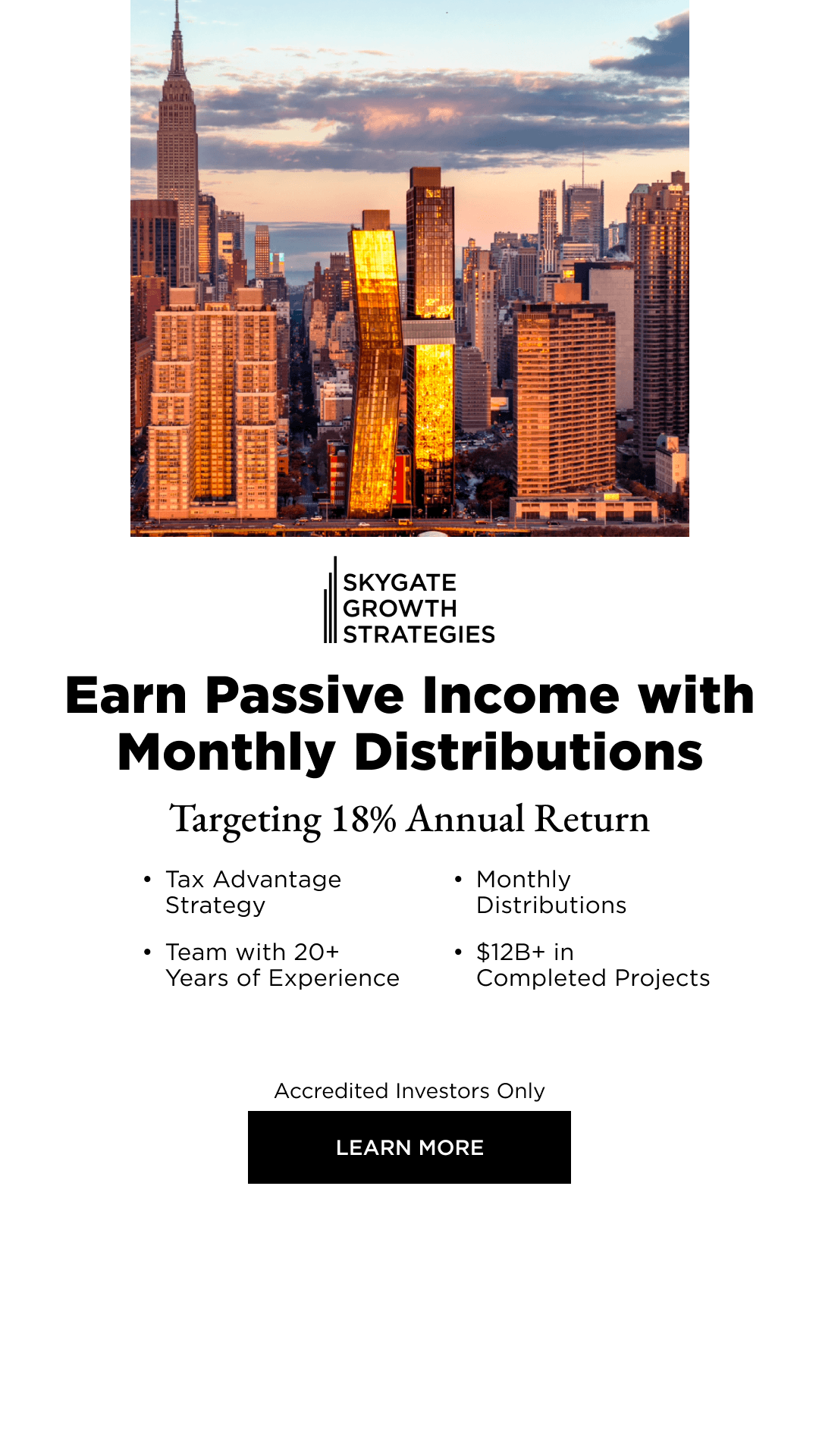 SKYGATE
GROWTH
STRATEGIES

Earn Passive Income with Monthly Distributions

Targeting 18% Annual Return

• Tax Advantage Strategy

• Team with 20+ Years of Experience

• Monthly Distributions

• \$12B+ in Completed Projects

Accredited Investors Only

LEARN MORE